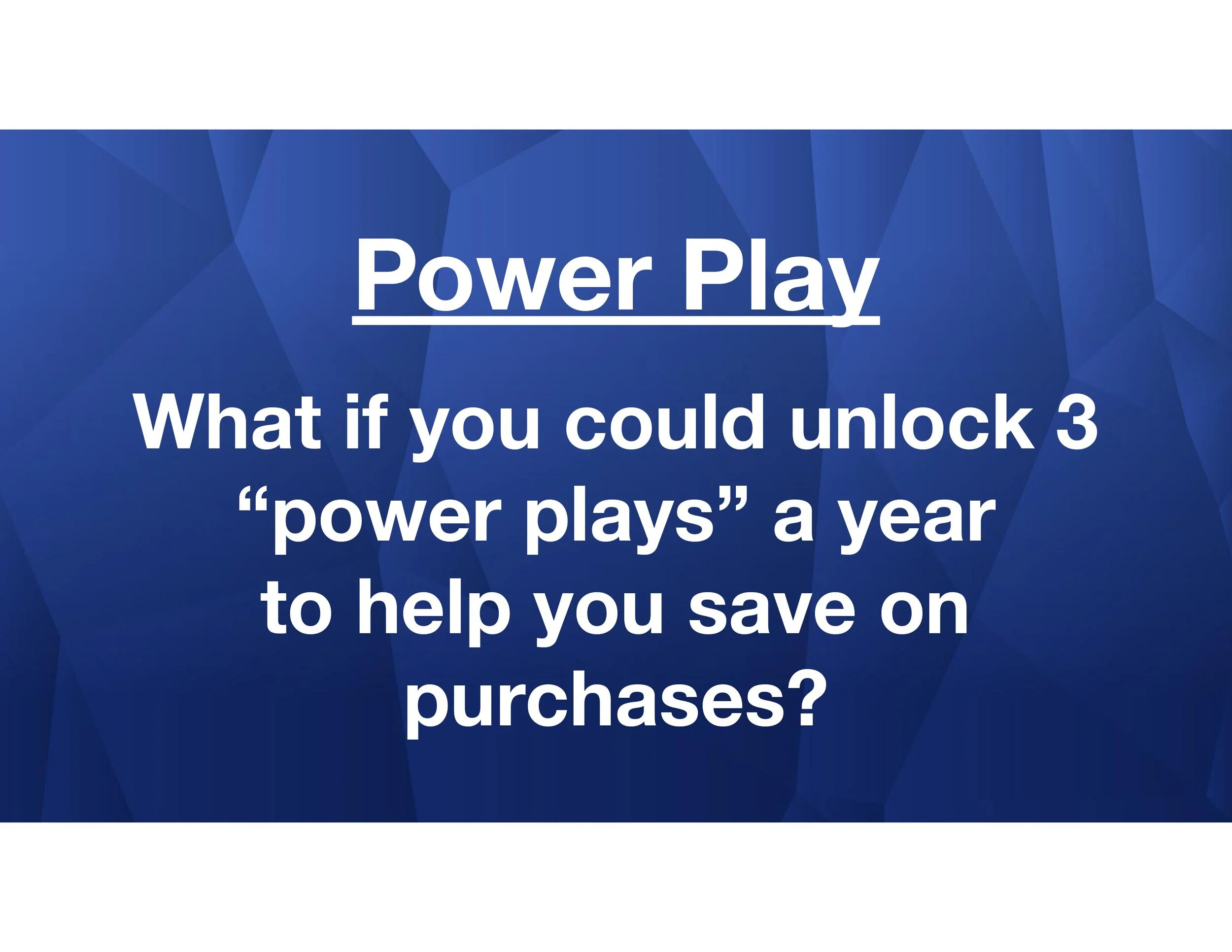 Power Play

What if you could unlock 3 “power plays” a year to help you save on purchases?